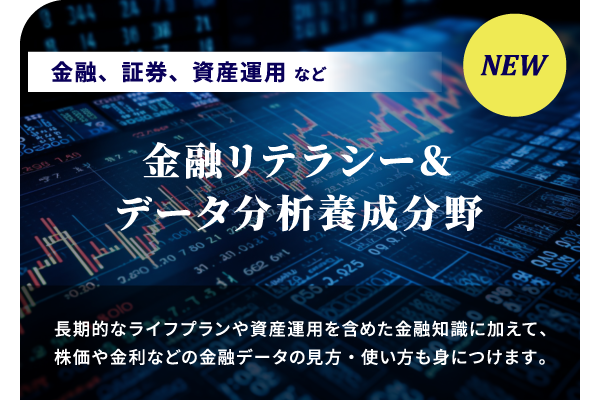 金融、証券、資産運用 など

NEW

金融リテラシー&
データ分析養成分野

長期的なライフプランや資産運用を含めた金融知識に加えて、株価や金利などの金融データの見方・使い方も身につけます。